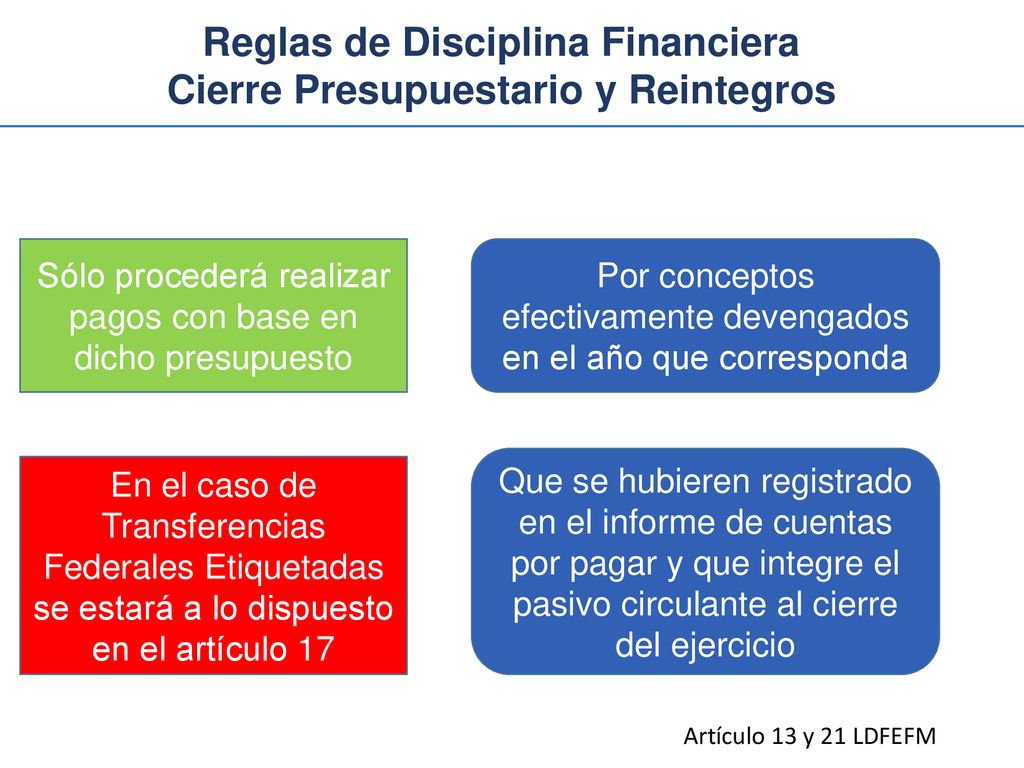 Reglas de Disciplina Financiera
Cierre Presupuestario y Reintegros

Sólo procederá realizar pagos con base en dicho presupuesto

Por conceptos efectivamente devengados en el año que corresponda

En el caso de Transferencias Federales Etiquetadas se estará a lo dispuesto en el artículo 17

Que se hubieren registrado en el informe de cuentas por pagar y que integre el pasivo circulante al cierre del ejercicio

Artículo 13 y 21 LDFEFM